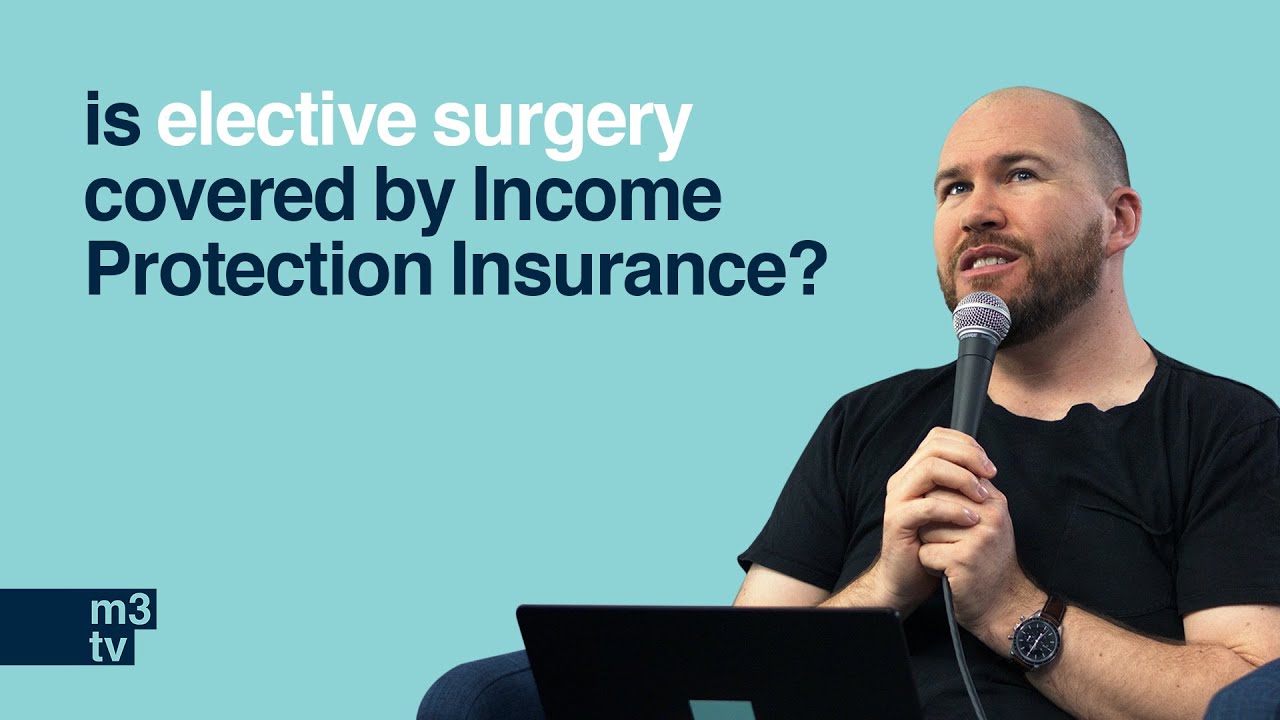 is elective surgery covered by Income Protection Insurance?

m3
tv